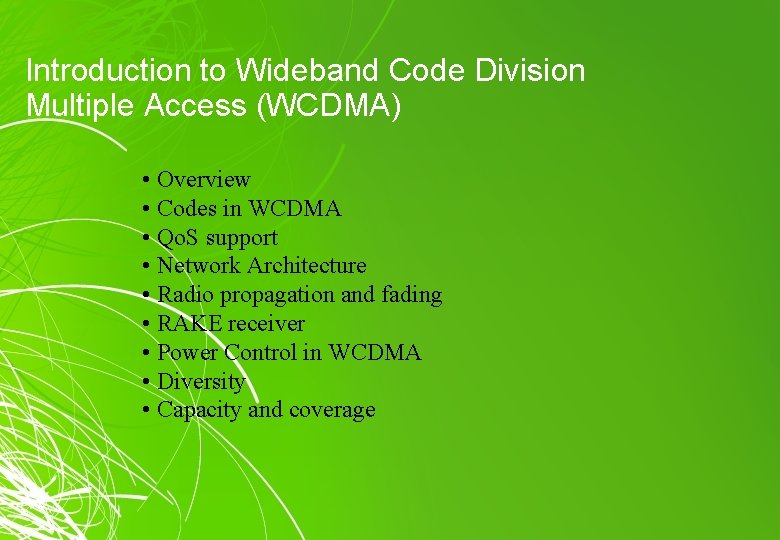 Introduction to Wideband Code Division Multiple Access (WCDMA)

• Overview
• Codes in WCDMA
• QoS support
• Network Architecture
• Radio propagation and fading
• RAKE receiver
• Power Control in WCDMA
• Diversity
• Capacity and coverage